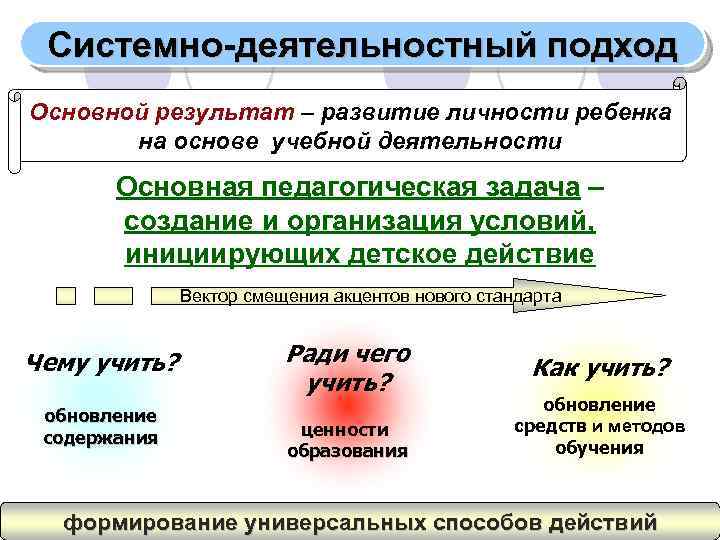 Системно-деятельностный подход

Основной результат – развитие личности ребенка на основе учебной деятельности

Основная педагогическая задача – создание и организация условий, инициирующих детское действие

Вектор смещения акцентов нового стандарта

Чему учить?
обновление содержания

Ради чего учить?
ценности образования

Как учить?
обновление средств и методов обучения

формирование универсальных способов действий